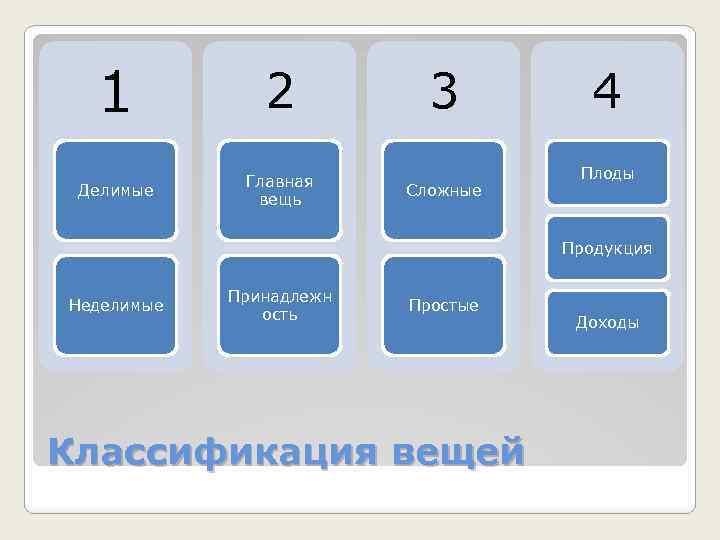 1

Делимые

Неделимые

2

Главная вещь

Принадлежность

3

Сложные

Простые

4

Плоды

Продукция

Доходы

Классификация вещей